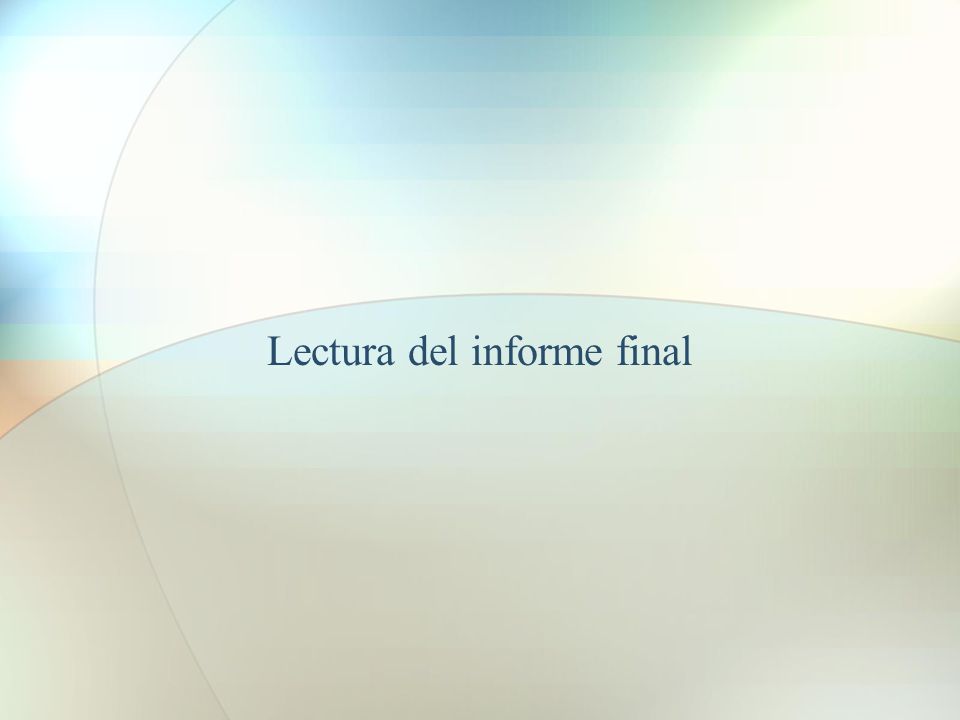 Lectura del informe final